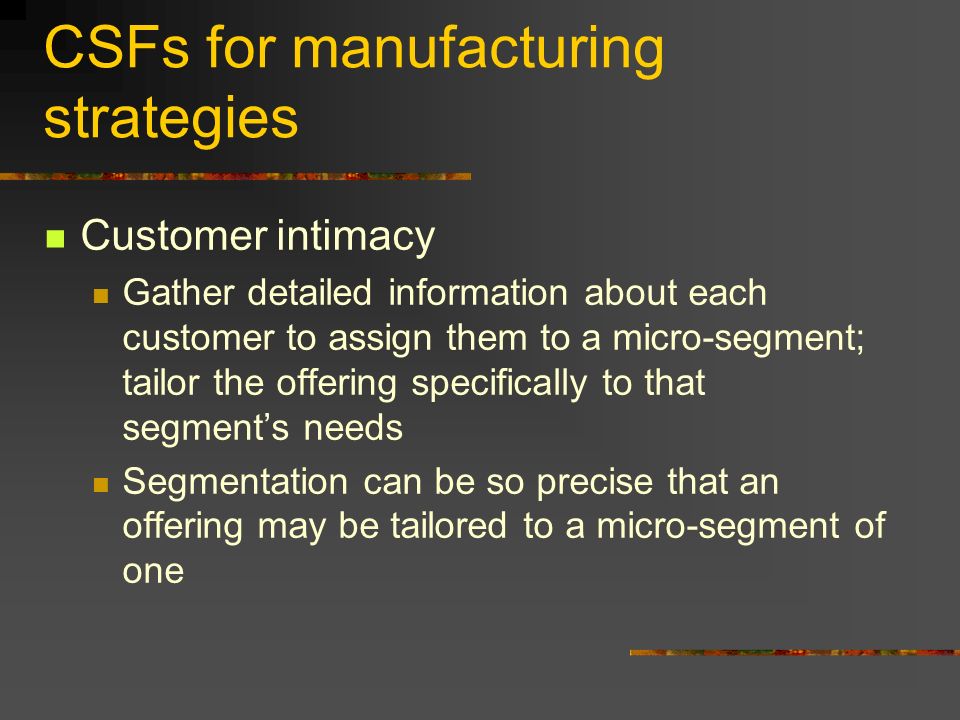 CSFs for manufacturing strategies

Customer intimacy

Gather detailed information about each customer to assign them to a micro-segment; tailor the offering specifically to that segment’s needs

Segmentation can be so precise that an offering may be tailored to a micro-segment of one